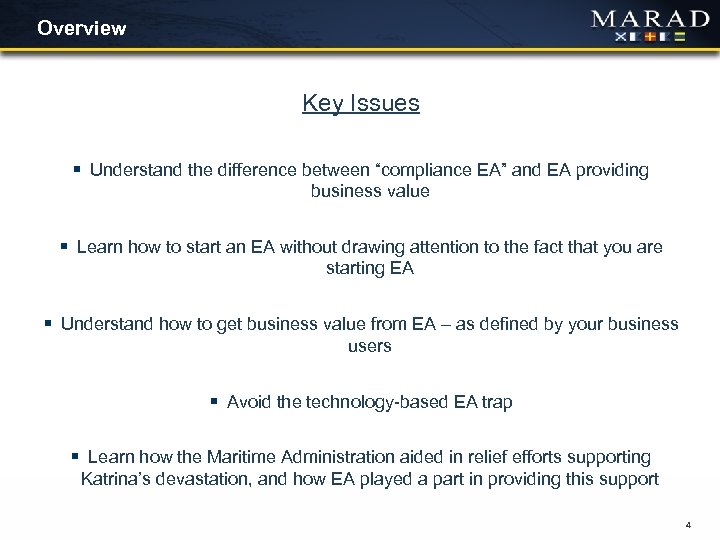 Overview

MARAD

Key Issues

▪ Understand the difference between “compliance EA” and EA providing business value

▪ Learn how to start an EA without drawing attention to the fact that you are starting EA

▪ Understand how to get business value from EA – as defined by your business users

▪ Avoid the technology-based EA trap

▪ Learn how the Maritime Administration aided in relief efforts supporting Katrina’s devastation, and how EA played a part in providing this support

4